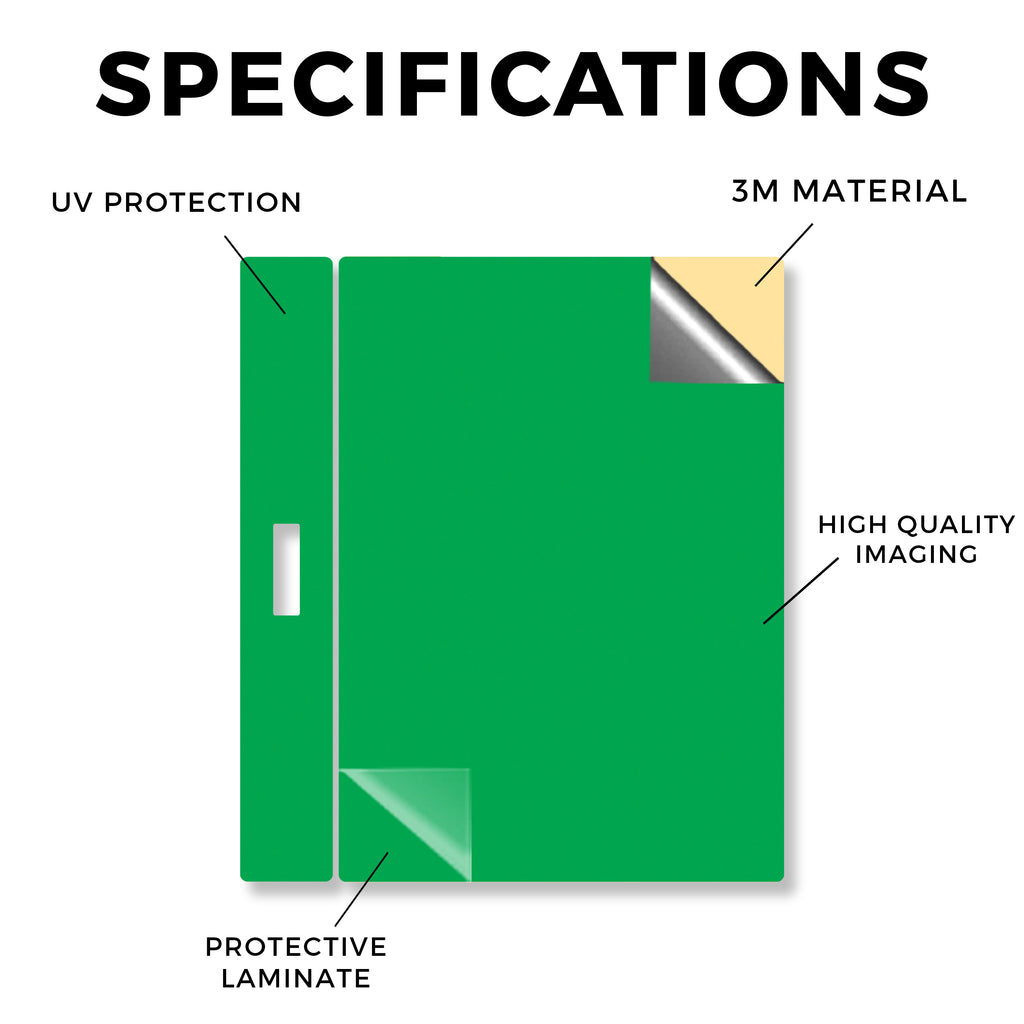 SPECIFICATIONS

UV PROTECTION

3M MATERIAL

HIGH QUALITY IMAGING

PROTECTIVE LAMINATE